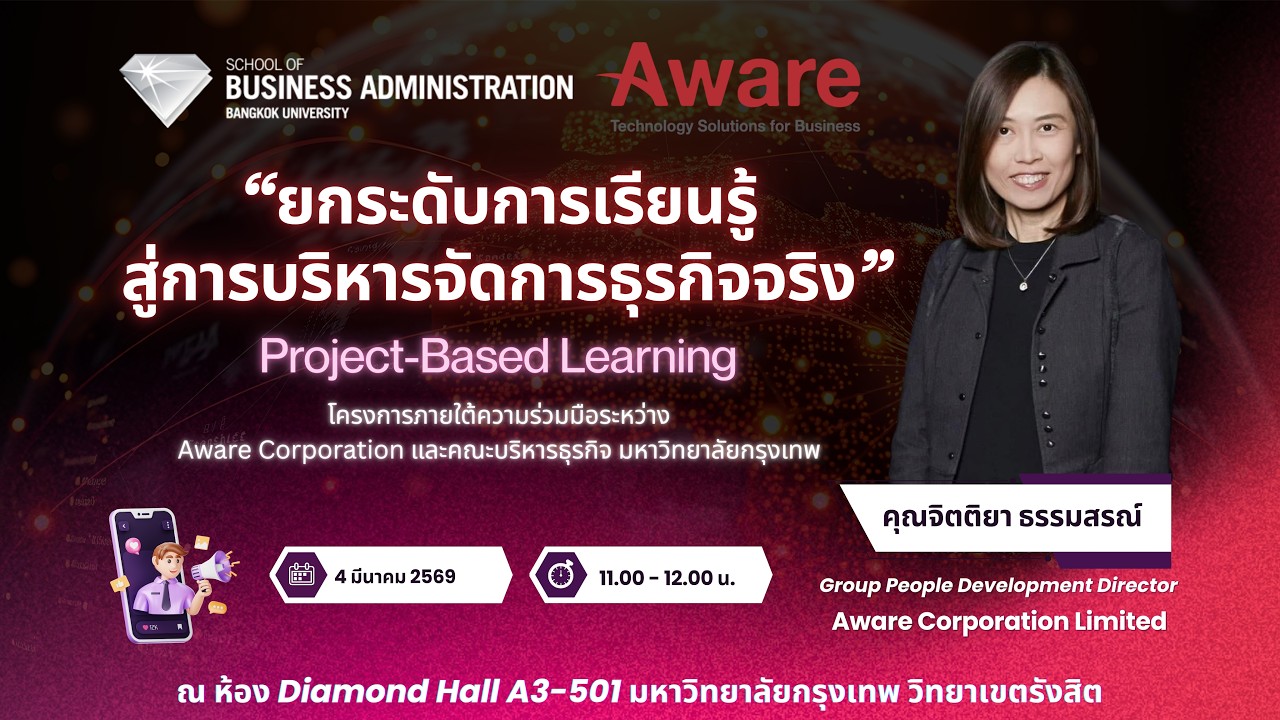 SCHOOL OF
BUSINESS ADMINISTRATION
BANGKOK UNIVERSITY

Aware
Technology Solutions for Business

“ยกระดับการเรียนรู้
สู่การบริหารจัดการธุรกิจจริง”

Project-Based Learning

โครงการภายใต้ความร่วมมือระหว่าง
Aware Corporation และคณะบริหารธุรกิจ มหาวิทยาลัยกรุงเทพ

4 มีนาคม 2569

11.00 - 12.00 น.

คุณจิตติยา ธรรมสรณ์

Group People Development Director
Aware Corporation Limited

ณ ห้อง Diamond Hall A3-501 มหาวิทยาลัยกรุงเทพ วิทยาเขตรังสิต